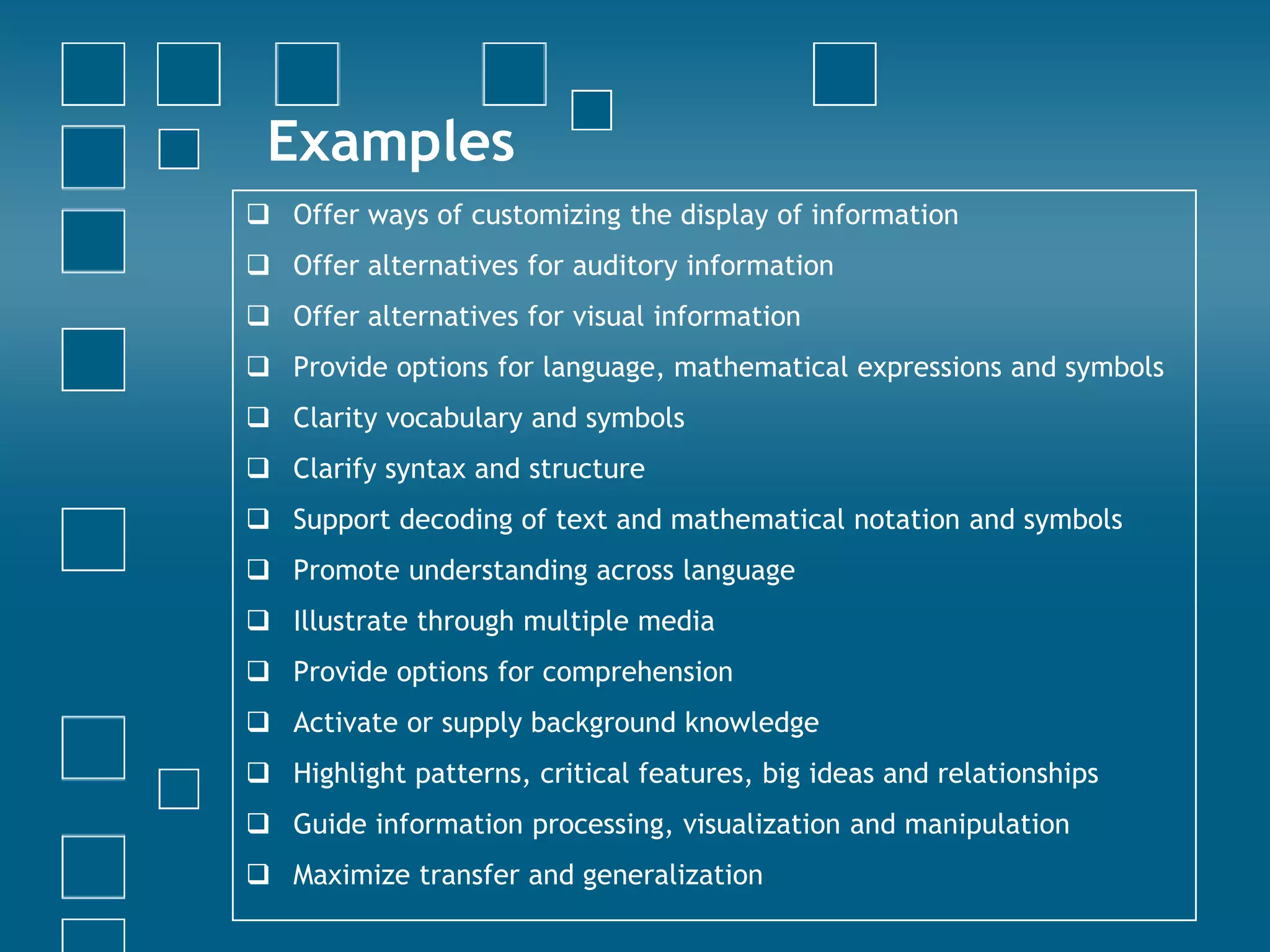 Examples

❑ Offer ways of customizing the display of information
❑ Offer alternatives for auditory information
❑ Offer alternatives for visual information
❑ Provide options for language, mathematical expressions and symbols
❑ Clarity vocabulary and symbols
❑ Clarify syntax and structure
❑ Support decoding of text and mathematical notation and symbols
❑ Promote understanding across language
❑ Illustrate through multiple media
❑ Provide options for comprehension
❑ Activate or supply background knowledge
❑ Highlight patterns, critical features, big ideas and relationships
❑ Guide information processing, visualization and manipulation
❑ Maximize transfer and generalization